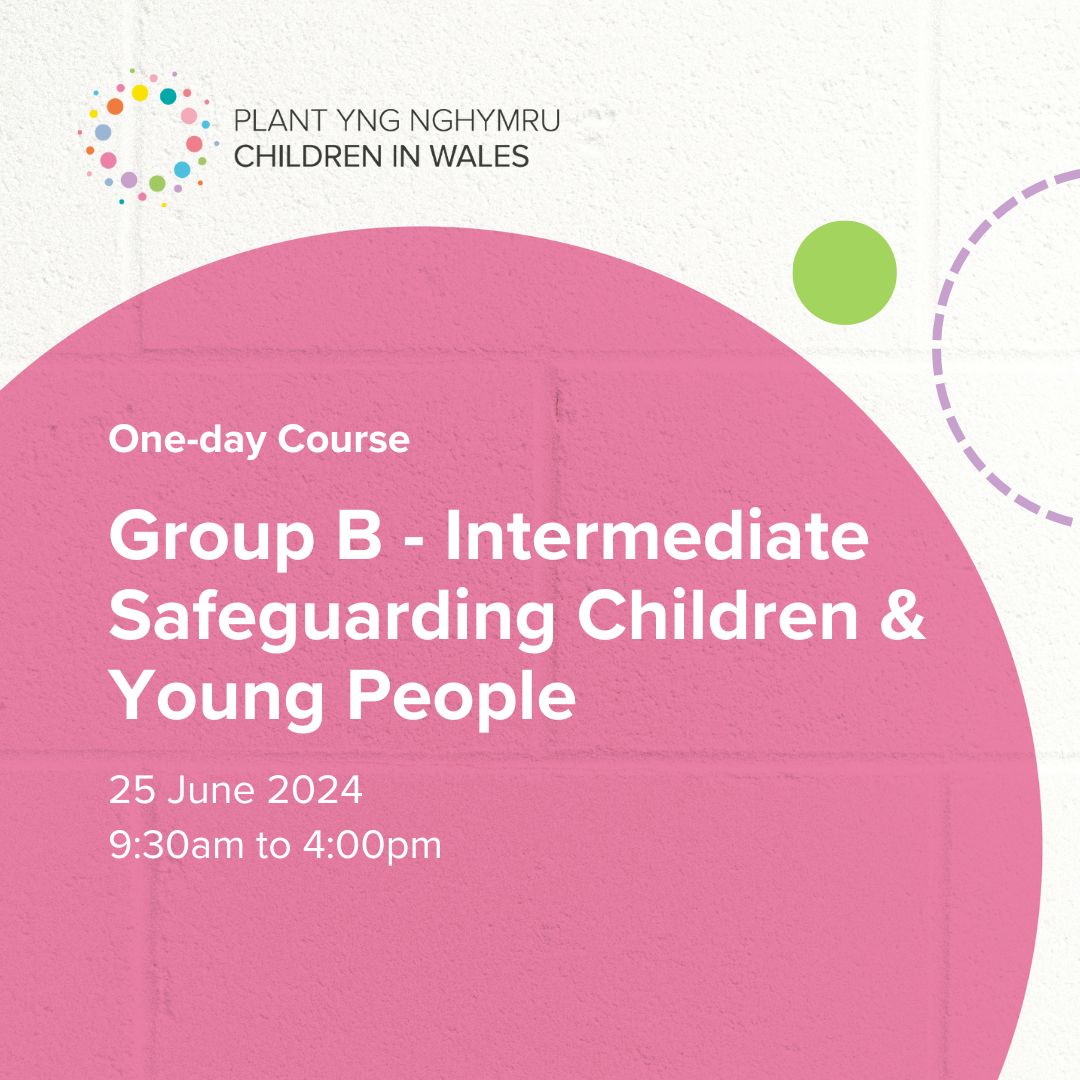 PLANT YNG NGHYMRU
CHILDREN IN WALES

One-day Course

Group B - Intermediate Safeguarding Children & Young People

25 June 2024
9:30am to 4:00pm